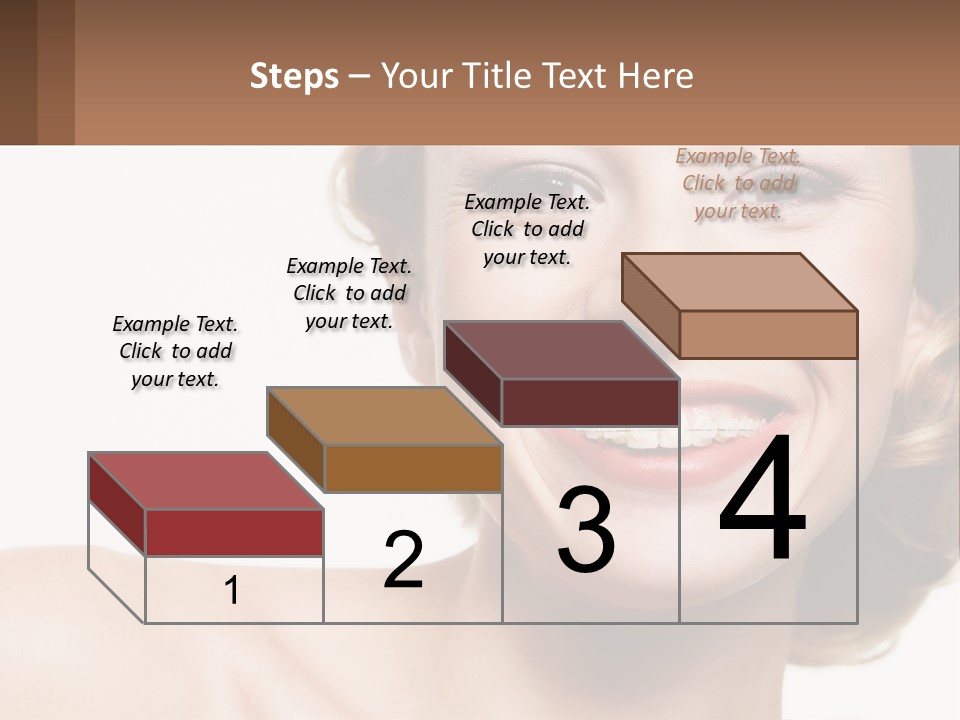 Steps – Your Title Text Here

Example Text. Click to add your text.

Example Text. Click to add your text.

Example Text. Click to add your text.

Example Text. Click to add your text.

1

2

3

4